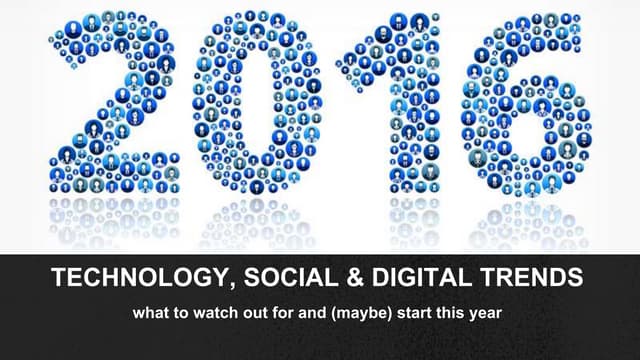 2016

TECHNOLOGY, SOCIAL & DIGITAL TRENDS

what to watch out for and (maybe) start this year